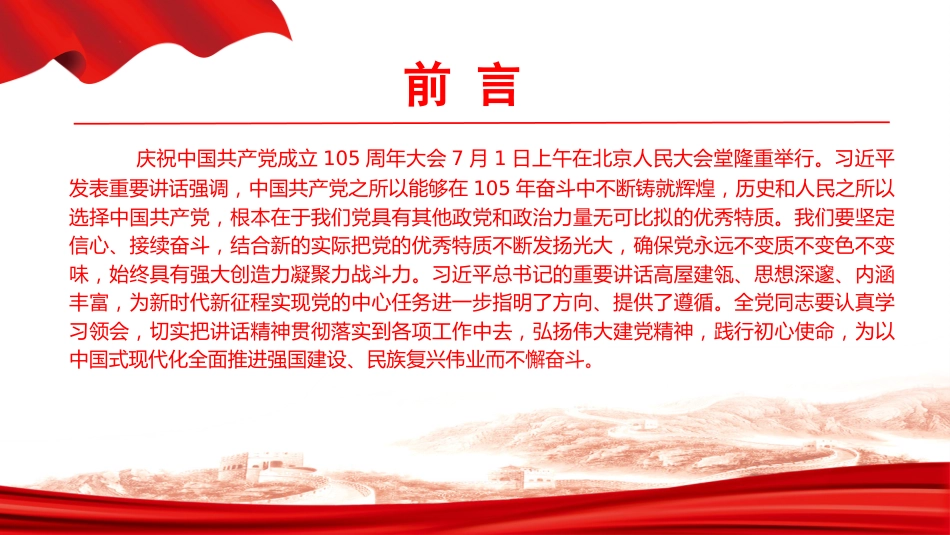 前 言

庆祝中国共产党成立 105 周年大会 7 月 1 日上午在北京人民大会堂隆重举行。习近平发表重要讲话强调，中国共产党之所以能够在 105 年奋斗中不断铸就辉煌，历史和人民之所以选择中国共产党，根本在于我们党具有其他政党和政治力量无可比拟的优秀特质。我们要坚定信心、接续奋斗，结合新的实际把党的优秀特质不断发扬光大，确保党永远不变质不变色不变味，始终具有强大创造力凝聚力战斗力。习近平总书记的重要讲话高屋建瓴、思想深邃、内涵丰富，为新时代新征程实现党的中心任务进一步指明了方向、提供了遵循。全党同志要认真学习领会，切实把讲话精神贯彻落实到各项工作中去，弘扬伟大建党精神，践行初心使命，为以中国式现代化全面推进强国建设、民族复兴伟业而不懈奋斗。